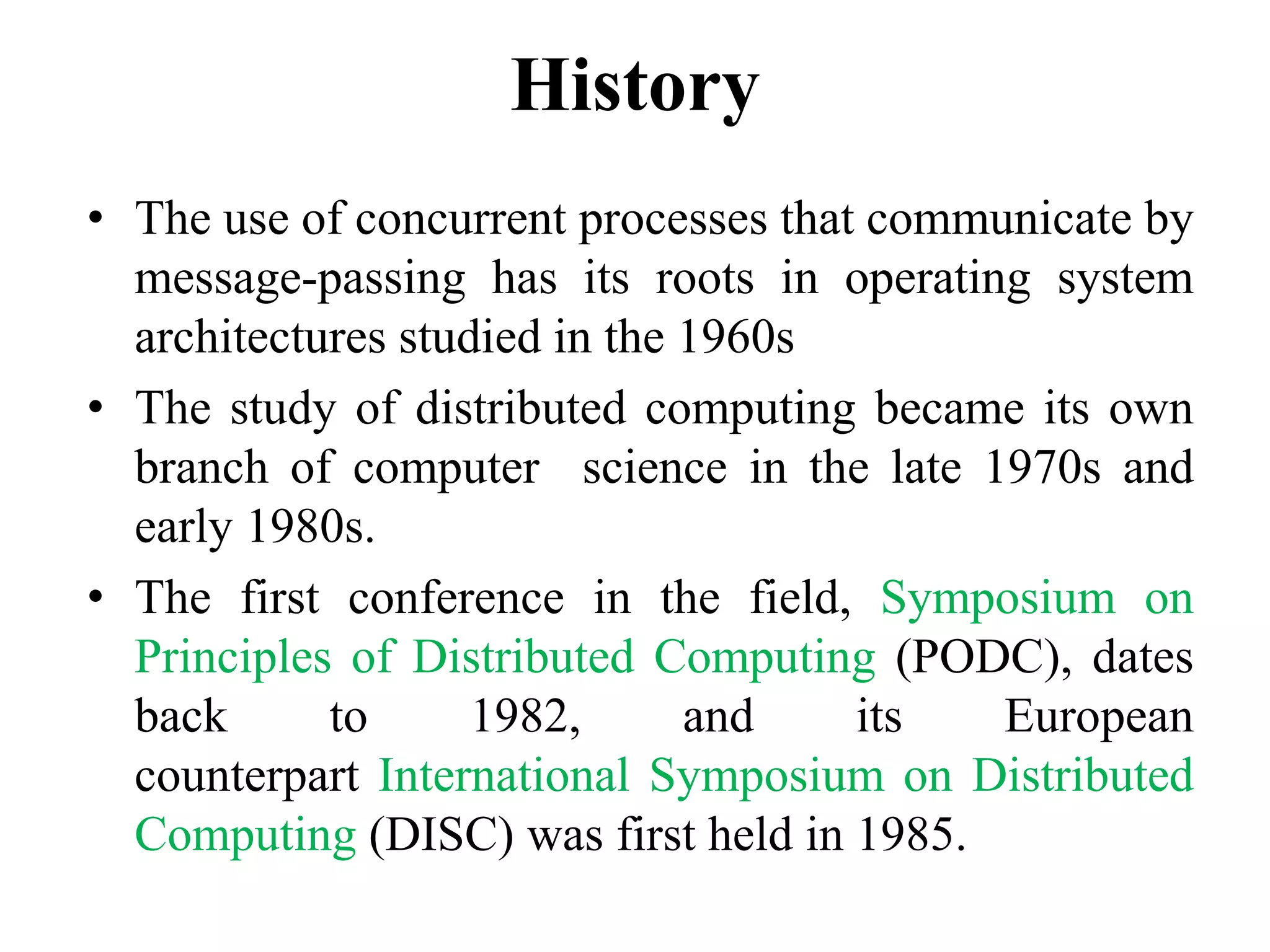 History

• The use of concurrent processes that communicate by message-passing has its roots in operating system architectures studied in the 1960s

• The study of distributed computing became its own branch of computer science in the late 1970s and early 1980s.

• The first conference in the field, Symposium on Principles of Distributed Computing (PODC), dates back to 1982, and its European counterpart International Symposium on Distributed Computing (DISC) was first held in 1985.